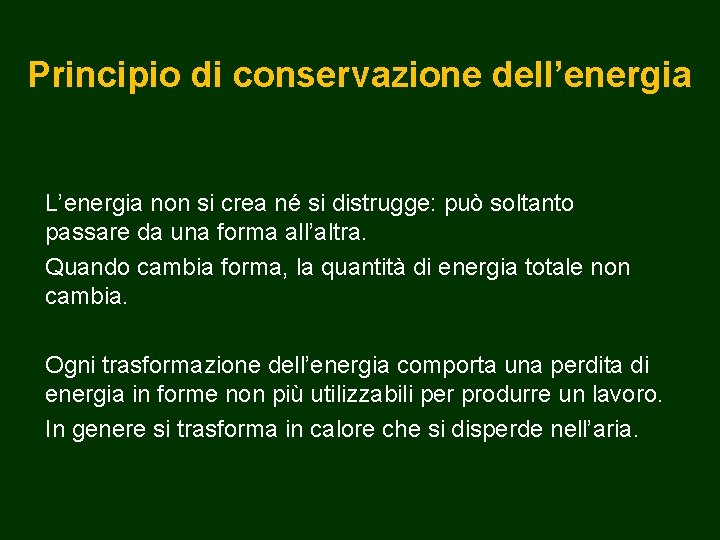 Principio di conservazione dell’energia

L’energia non si crea né si distrugge: può soltanto passare da una forma all’altra.

Quando cambia forma, la quantità di energia totale non cambia.

Ogni trasformazione dell’energia comporta una perdita di energia in forme non più utilizzabili per produrre un lavoro.

In genere si trasforma in calore che si disperde nell’aria.